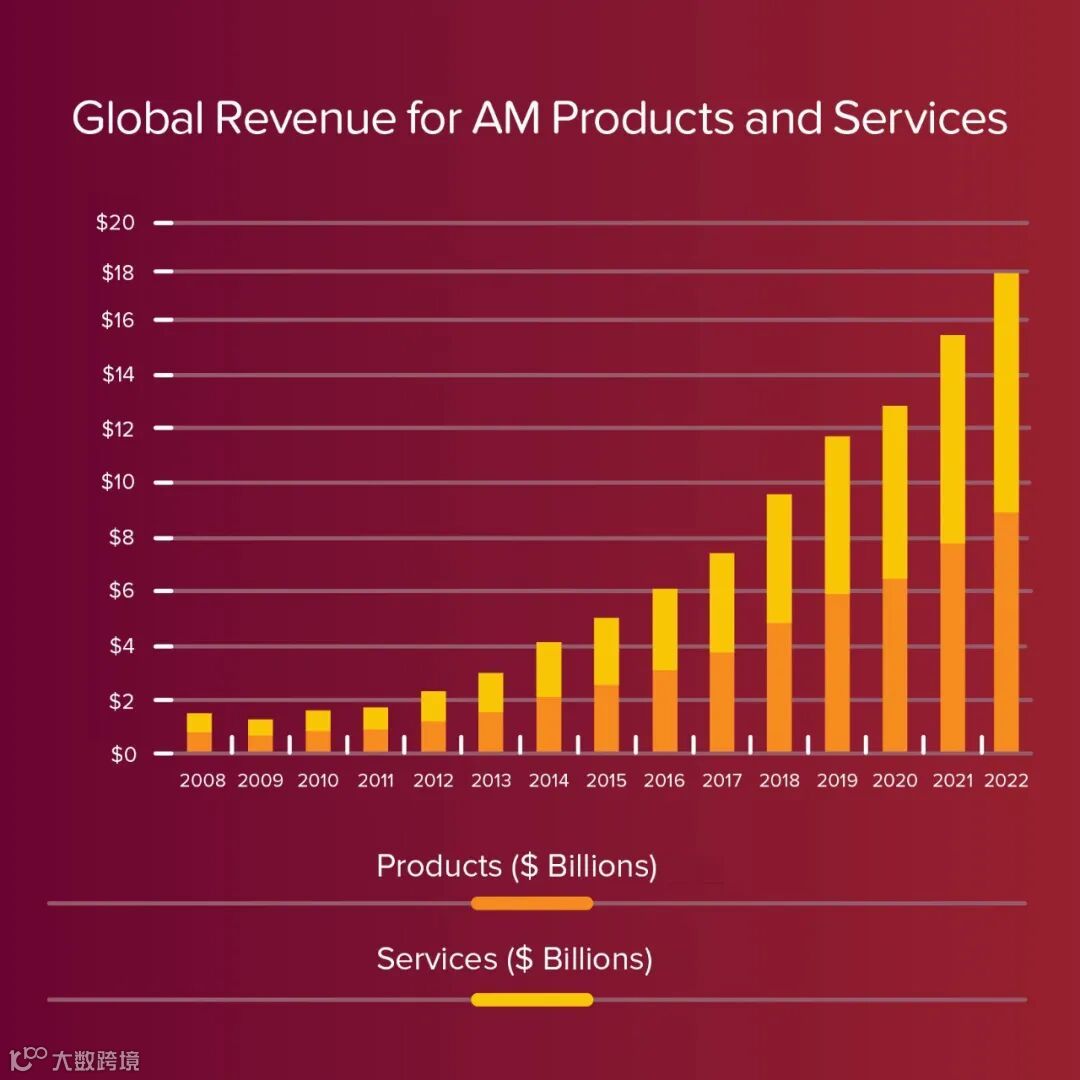 Global Revenue for AM Products and Services

$20
$18
$16
$14
$12
$10
$8
$6
$4
$2
$0

2008 2009 2010 2011 2012 2013 2014 2015 2016 2017 2018 2019 2020 2021 2022

Products ($ Billions)

Services ($ Billions)

大数跨境